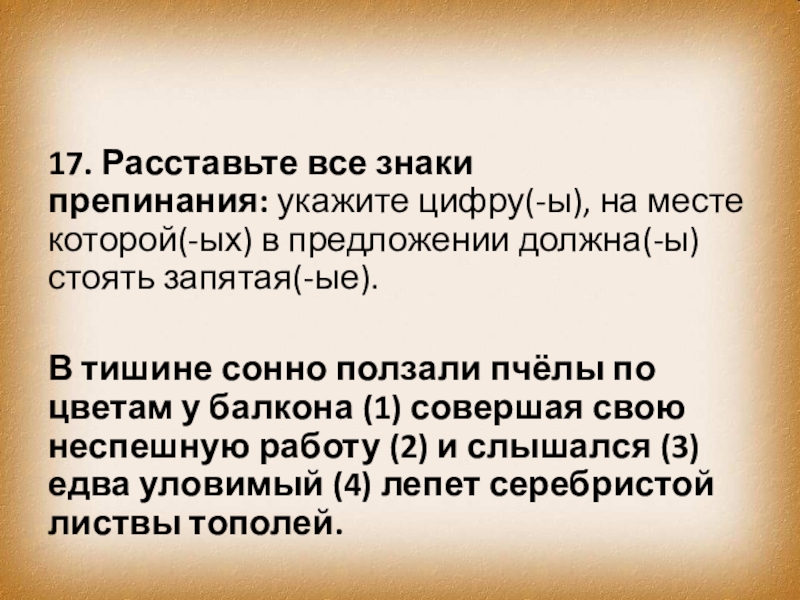 17. Расставьте все знаки препинания: укажите цифру(-ы), на месте которой(-ых) в предложении должна(-ы) стоять запятая(-ые).

В тишине сонно ползали пчёлы по цветам у балкона (1) совершая свою неспешную работу (2) и слышался (3) едва уловимый (4) лепет серебристой листвы тополей.